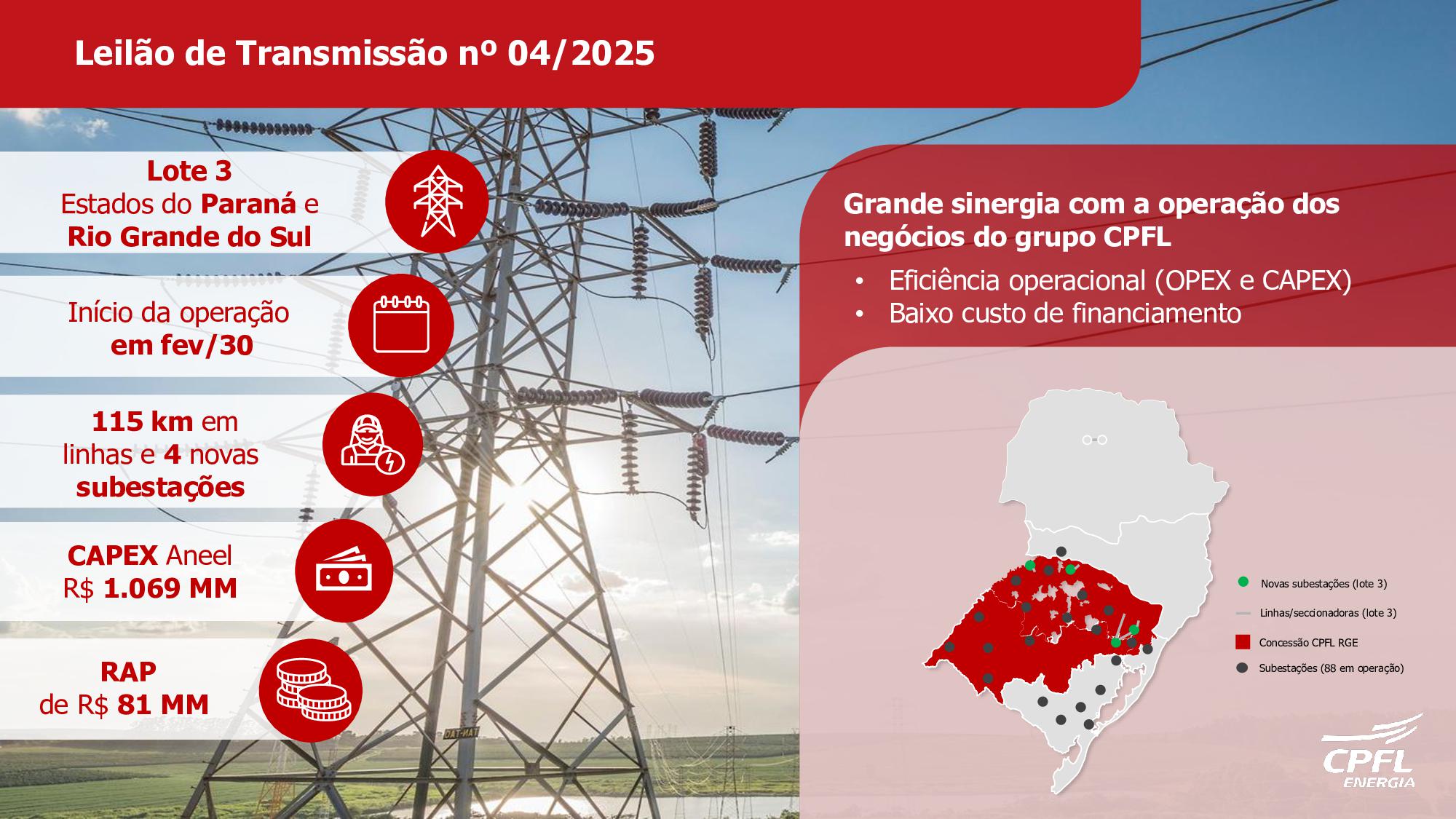 Leilão de Transmissão nº 04/2025

Lote 3
Estados do Paraná e Rio Grande do Sul

Início da operação em fev/30

115 km em linhas e 4 novas subestações

CAPEX Aneel R$ 1.069 MM

RAP de R$ 81 MM

Grande sinergia com a operação dos negócios do grupo CPFL

• Eficiência operacional (OPEX e CAPEX)
• Baixo custo de financiamento

Novas subestações (lote 3)
Linhas/seccionadoras (lote 3)
Concessão CPFL RGE
Subestações (88 em operação)

CPFL ENERGIA